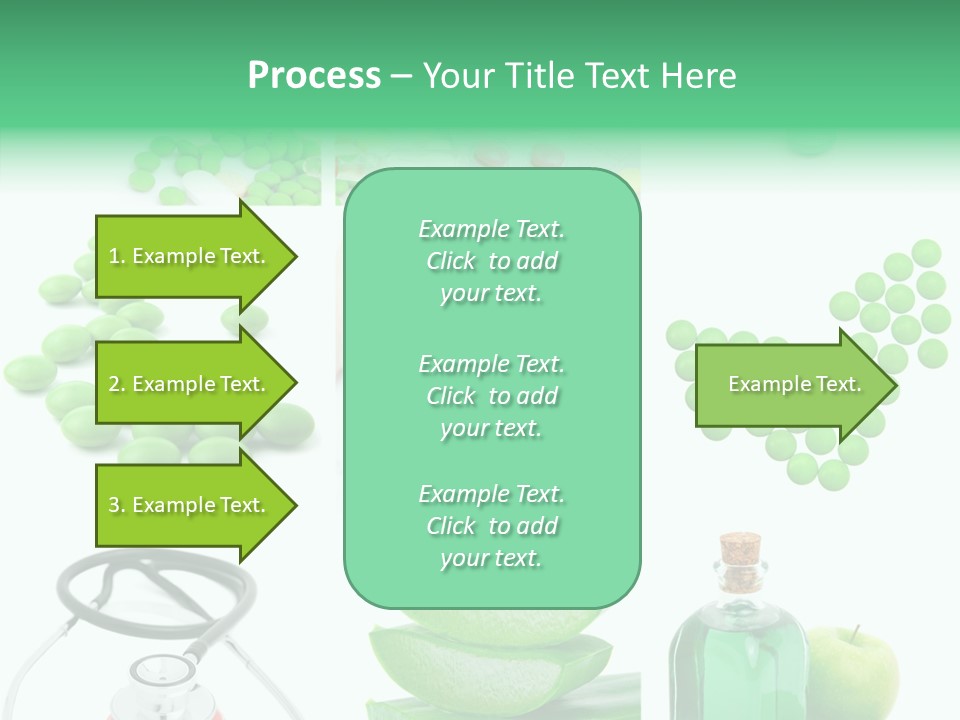 Process – Your Title Text Here

1. Example Text.

2. Example Text.

3. Example Text.

Example Text. Click to add your text.

Example Text. Click to add your text.

Example Text. Click to add your text.

Example Text.